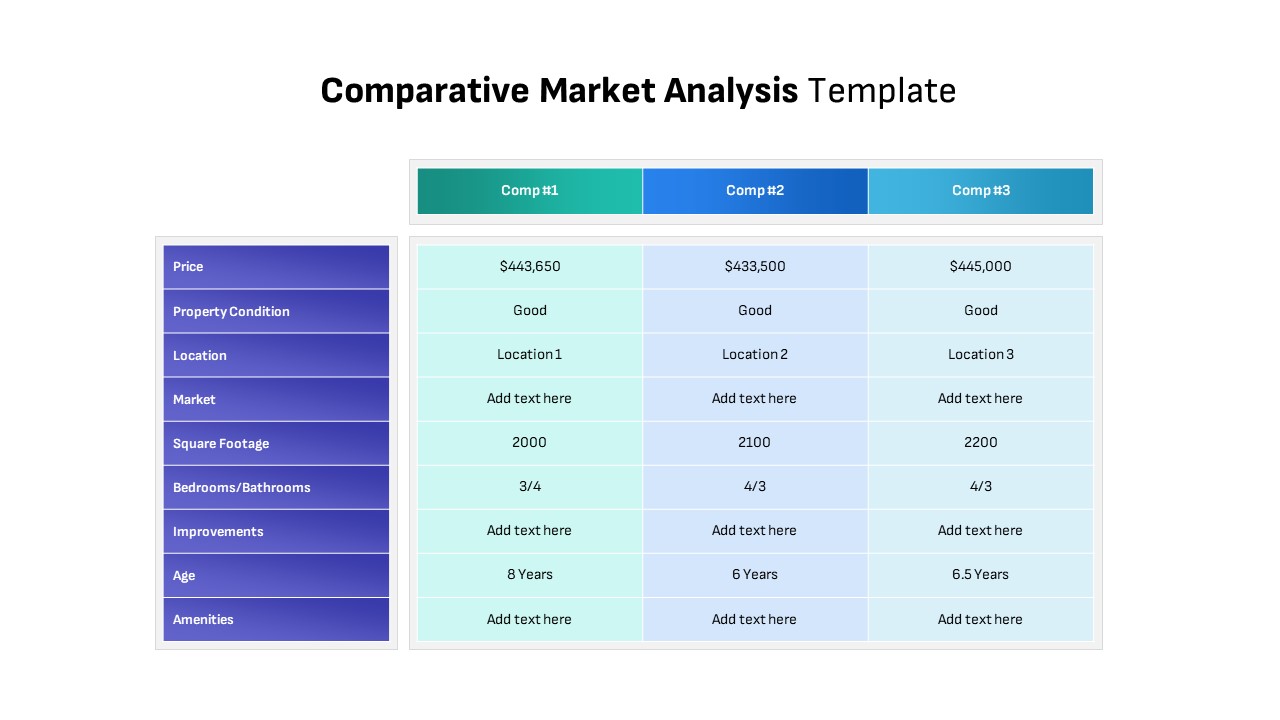 Comparative Market Analysis Template

| | Comp #1 | Comp #2 | Comp #3 |
|---|---|---|---|
| Price | \$443,650 | \$433,500 | \$445,000 |
| Property Condition | Good | Good | Good |
| Location | Location 1 | Location 2 | Location 3 |
| Market | Add text here | Add text here | Add text here |
| Square Footage | 2000 | 2100 | 2200 |
| Bedrooms/Bathrooms | 3/4 | 4/3 | 4/3 |
| Improvements | Add text here | Add text here | Add text here |
| Age | 8 Years | 6 Years | 6.5 Years |
| Amenities | Add text here | Add text here | Add text here |